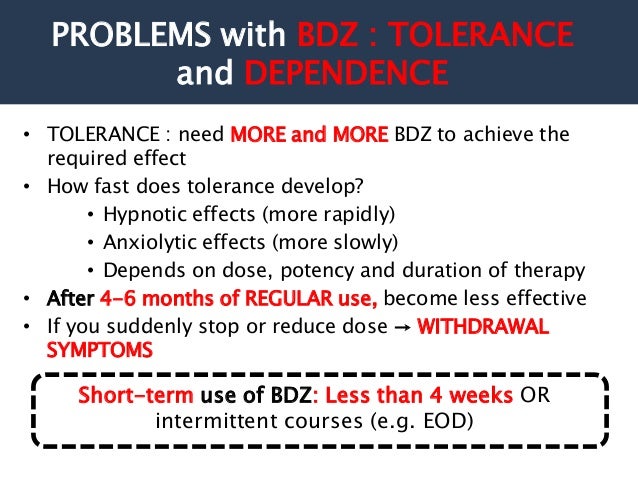 PROBLEMS with BDZ : TOLERANCE and DEPENDENCE

• TOLERANCE : need MORE and MORE BDZ to achieve the required effect
• How fast does tolerance develop?
  • Hypnotic effects (more rapidly)
  • Anxiolytic effects (more slowly)
  • Depends on dose, potency and duration of therapy
• After 4-6 months of REGULAR use, become less effective
• If you suddenly stop or reduce dose → WITHDRAWAL SYMPTOMS

Short-term use of BDZ: Less than 4 weeks OR intermittent courses (e.g. EOD)